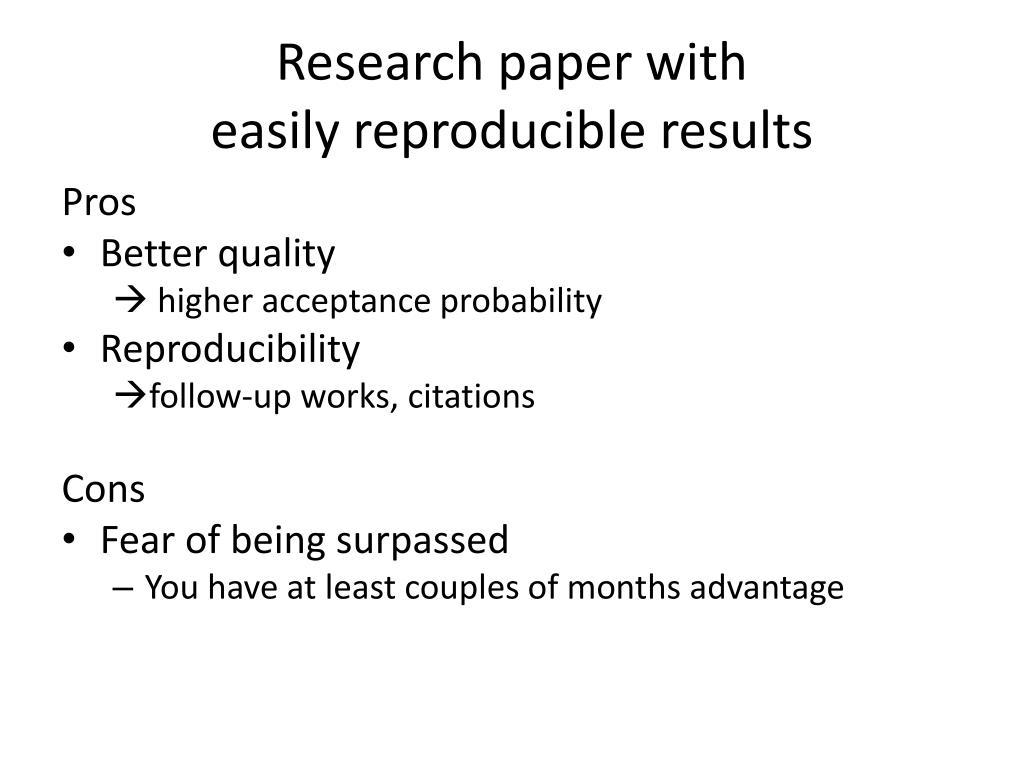 Research paper with
easily reproducible results

Pros
• Better quality
→ higher acceptance probability
• Reproducibility
→follow-up works, citations

Cons
• Fear of being surpassed
– You have at least couples of months advantage